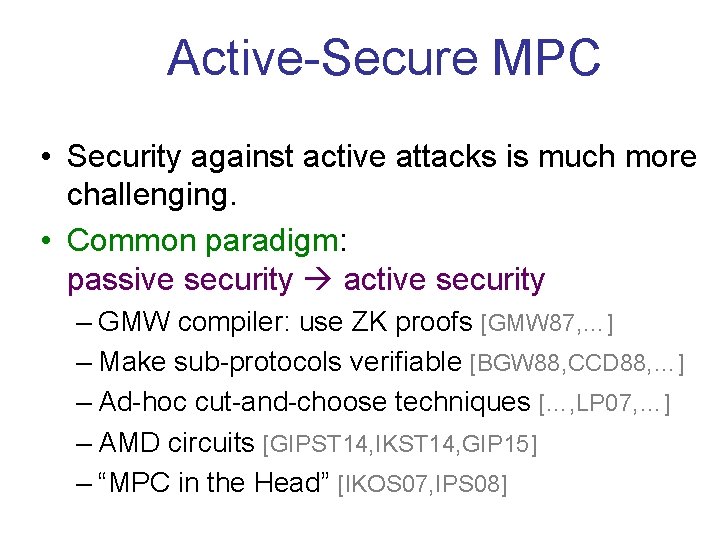 Active-Secure MPC

• Security against active attacks is much more challenging.

• Common paradigm: passive security → active security

– GMW compiler: use ZK proofs [GMW87,…]

– Make sub-protocols verifiable [BGW88,CCD88,…]

– Ad-hoc cut-and-choose techniques […,LP07,…]

– AMD circuits [GIPST14,IKST14,GIP15]

– “MPC in the Head” [IKOS07,IPS08]